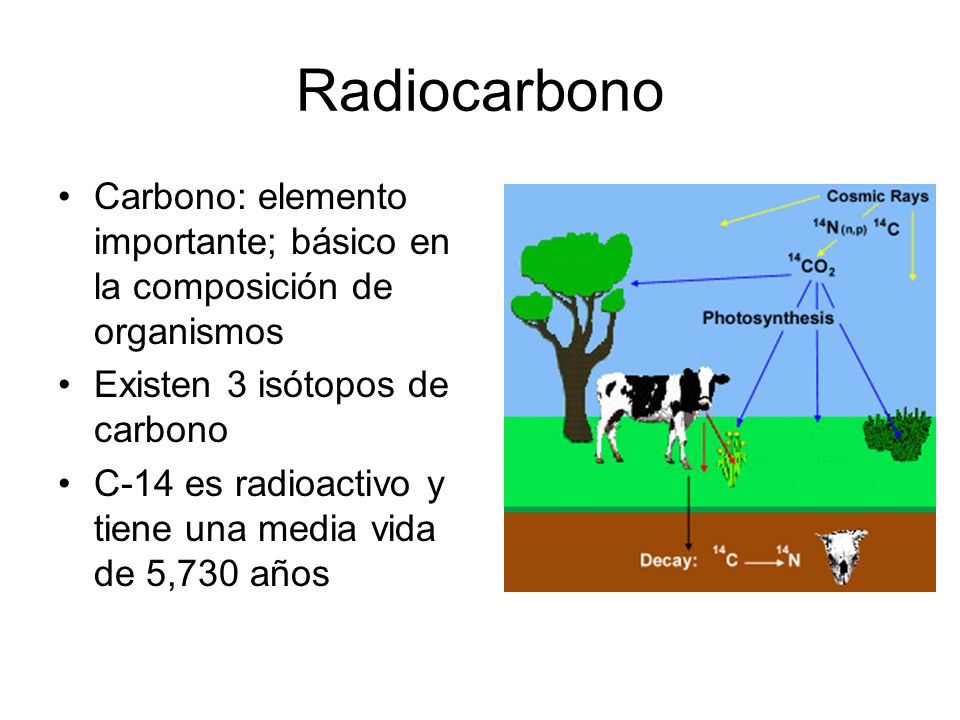 Radiocarbono

• Carbono: elemento importante; básico en la composición de organismos
• Existen 3 isótopos de carbono
• C-14 es radioactivo y tiene una media vida de 5,730 años

Cosmic Rays
$^{14}N_{(n,p)}$ $^{14}C$
$^{14}CO_2$
Photosynthesis
Decay: $^{14}C \longrightarrow ^{14}N$